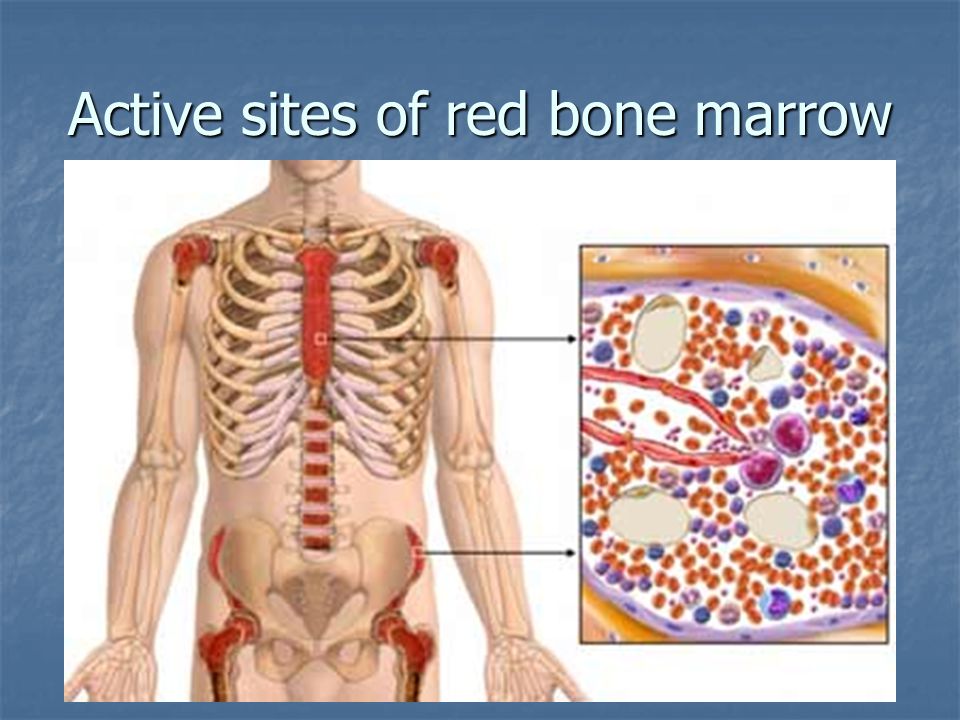 Active sites of red bone marrow